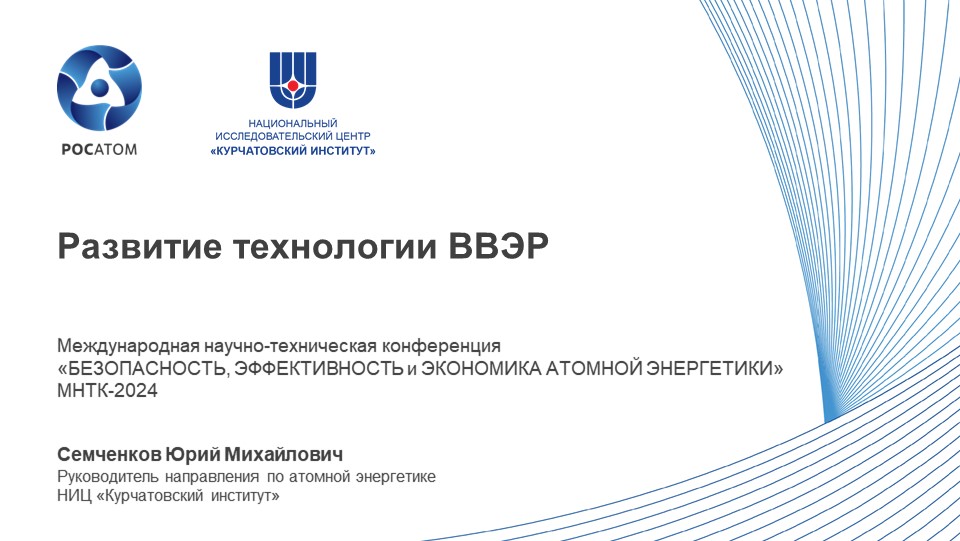 РОСАТОМ

НАЦИОНАЛЬНЫЙ ИССЛЕДОВАТЕЛЬСКИЙ ЦЕНТР «КУРЧАТОВСКИЙ ИНСТИТУТ»

Развитие технологии ВВЭР

Международная научно-техническая конференция
«БЕЗОПАСНОСТЬ, ЭФФЕКТИВНОСТЬ и ЭКОНОМИКА АТОМНОЙ ЭНЕРГЕТИКИ»
МНТК-2024

Семченков Юрий Михайлович
Руководитель направления по атомной энергетике
НИЦ «Курчатовский институт»